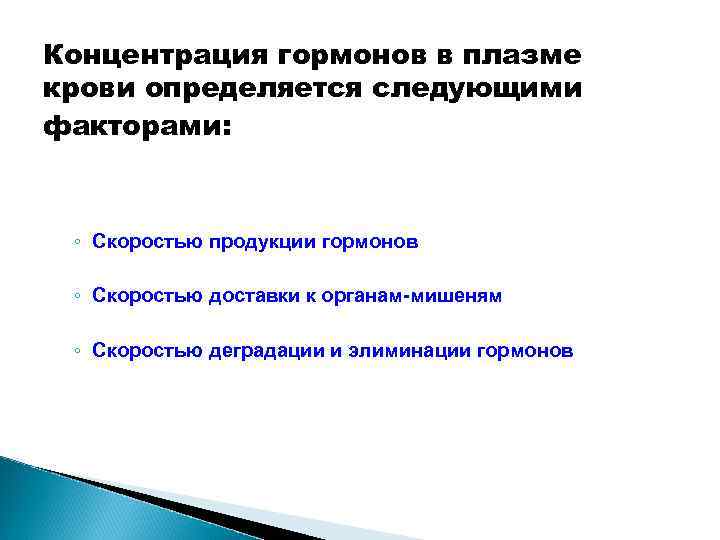 Концентрация гормонов в плазме крови определяется следующими факторами:

◦ Скоростью продукции гормонов

◦ Скоростью доставки к органам-мишеням

◦ Скоростью деградации и элиминации гормонов